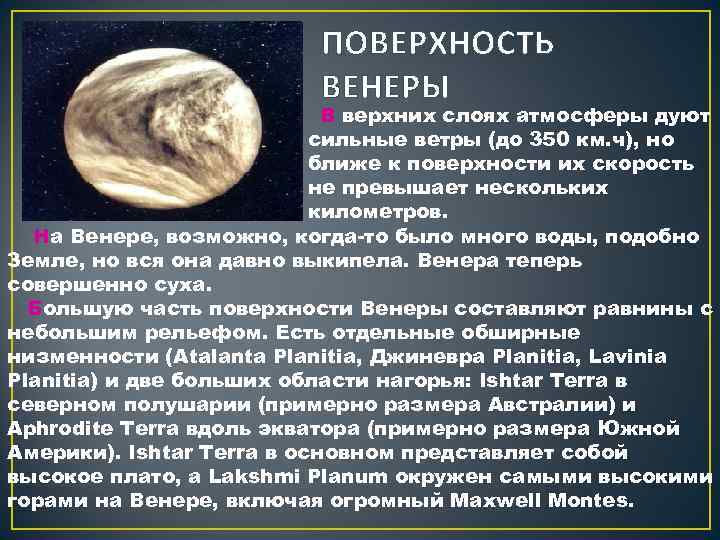 ПОВЕРХНОСТЬ ВЕНЕРЫ

В верхних слоях атмосферы дуют сильные ветры (до 350 км.ч), но ближе к поверхности их скорость не превышает нескольких километров.

На Венере, возможно, когда-то было много воды, подобно Земле, но вся она давно выкипела. Венера теперь совершенно суха.

Большую часть поверхности Венеры составляют равнины с небольшим рельефом. Есть отдельные обширные низменности (Atalanta Planitia, Джиневра Planitia, Lavinia Planitia) и две больших области нагорья: Ishtar Terra в северном полушарии (примерно размера Австралии) и Aphrodite Terra вдоль экватора (примерно размера Южной Америки). Ishtar Terra в основном представляет собой высокое плато, а Lakshmi Planum окружен самыми высокими горами на Венере, включая огромный Maxwell Montes.